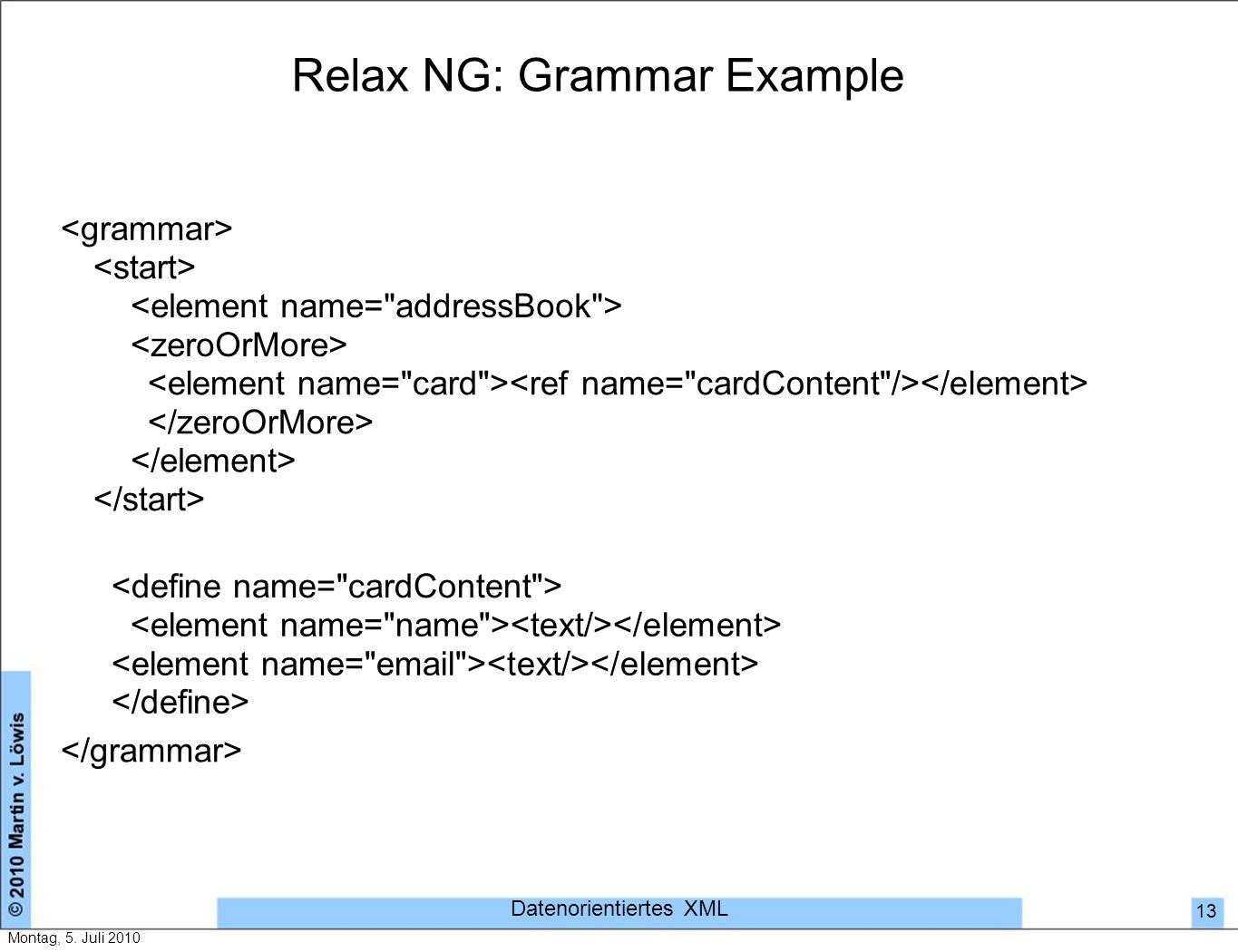 Relax NG: Grammar Example

<grammar>
<start>
<element name="addressBook">
<zeroOrMore>
<element name="card"><ref name="cardContent"/></element>
</zeroOrMore>
</element>
</start>

<define name="cardContent">
<element name="name"><text/></element>
<element name="email"><text/></element>
</define>

</grammar>

© 2010 Martin v. Löwis

Datenorientiertes XML

13

Montag, 5. Juli 2010